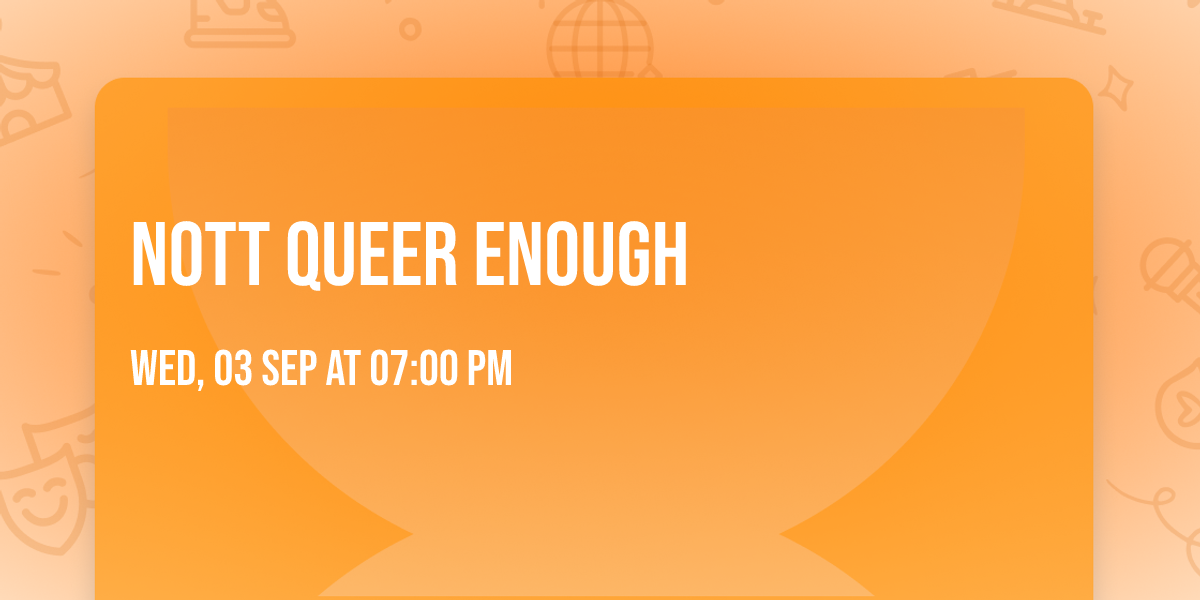 NOTT QUEER ENOUGH

WED, 03 SEP AT 07:00 PM